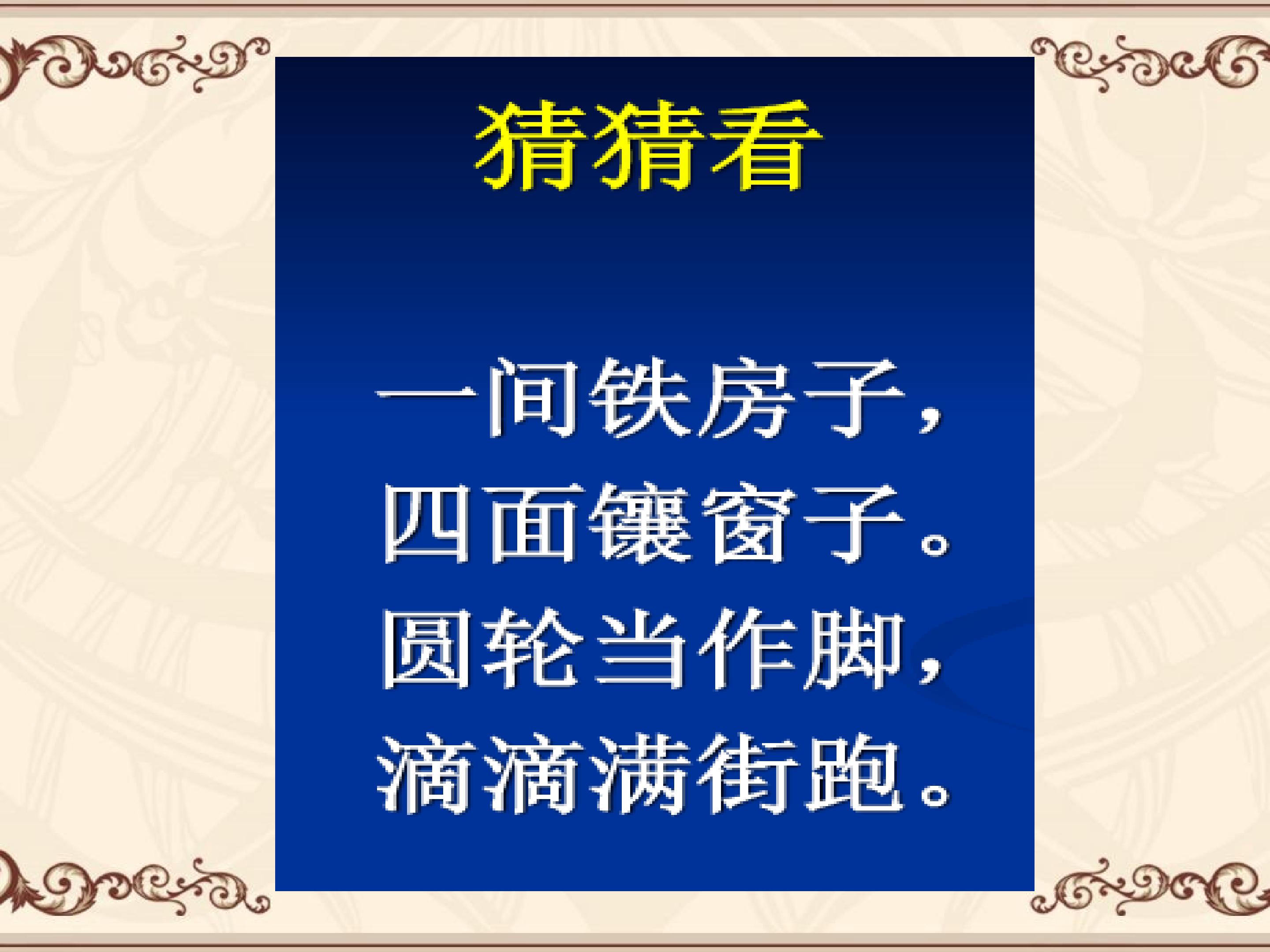 猜猜看

一间铁房子，
四面镶窗子。
圆轮当作脚，
滴滴满街跑。